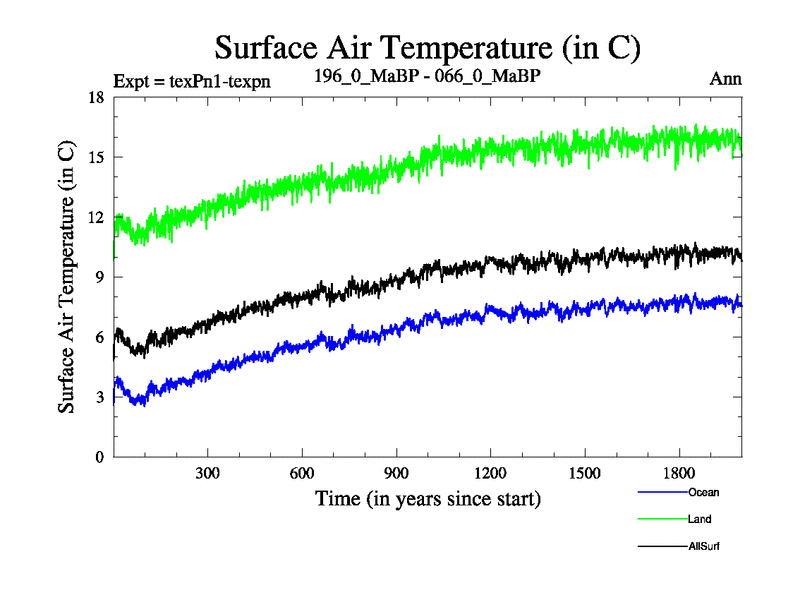 Surface Air Temperature (in C)

Expt = texPn1-texpn

196_0_MaBP - 066_0_MaBP

Ann

Surface Air Temperature (in C)

18
15
12
9
6
3
0

300
600
900
1200
1500
1800

Time (in years since start)

Ocean
Land
AllSurf